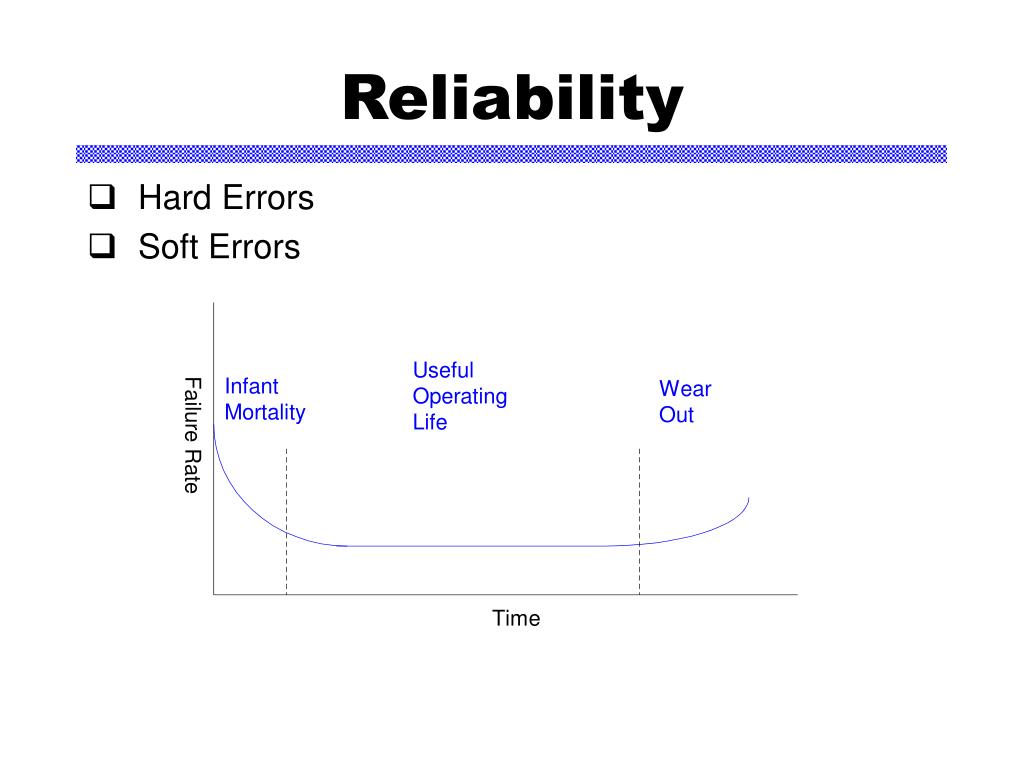 Reliability

❑ Hard Errors
❑ Soft Errors

Failure Rate

Infant Mortality

Useful Operating Life

Wear Out

Time